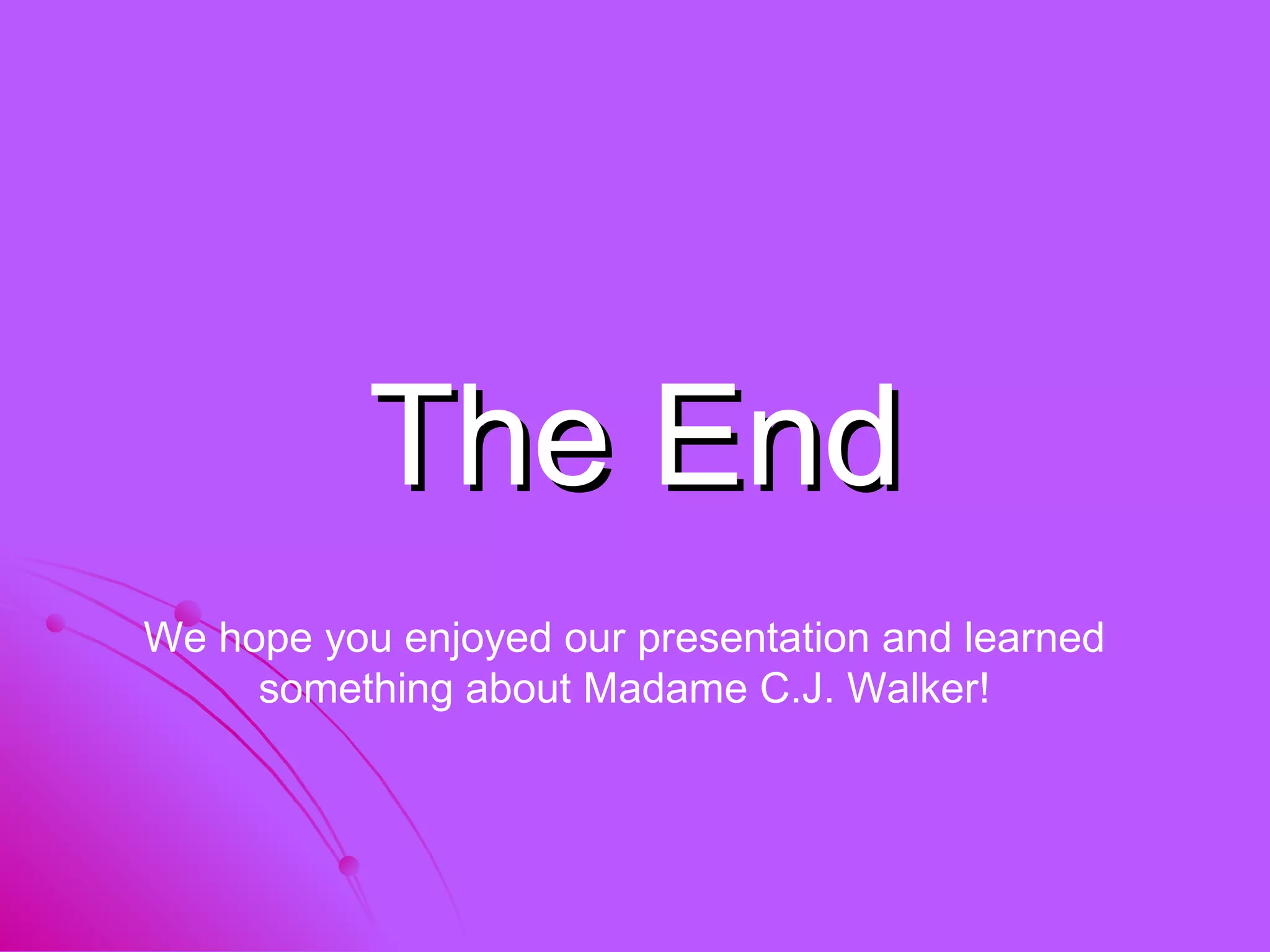 The End

We hope you enjoyed our presentation and learned something about Madame C.J. Walker!